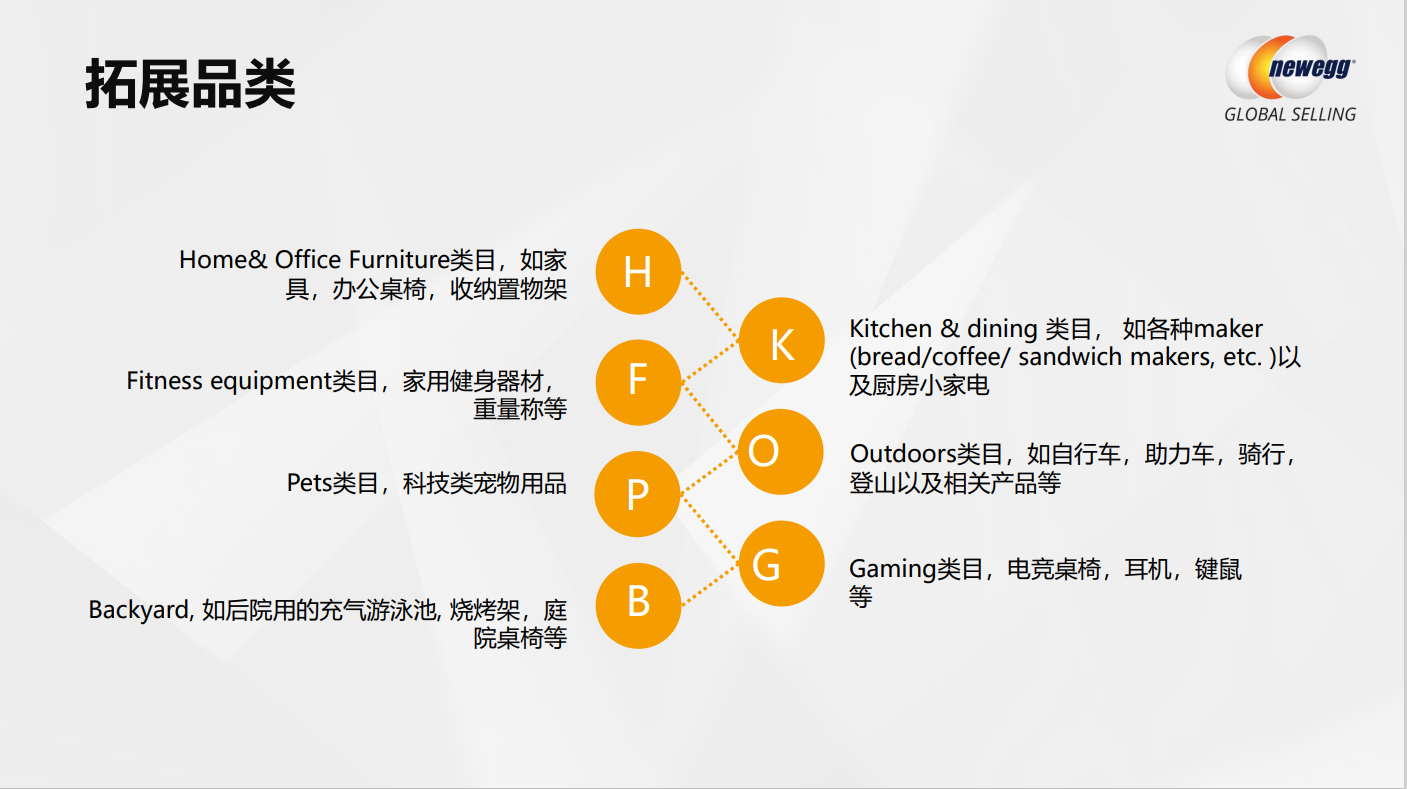 拓展品类

newegg
GLOBAL SELLING

Home& Office Furniture类目，如家具，办公桌椅，收纳置物架

H

Fitness equipment类目，家用健身器材，重量称等

F

Pets类目，科技类宠物用品

P

Backyard, 如后院用的充气游泳池, 烧烤架，庭院桌椅等

B

K

Kitchen & dining 类目， 如各种maker (bread/coffee/ sandwich makers, etc. )以及厨房小家电

O

Outdoors类目，如自行车，助力车，骑行，登山以及相关产品等

G

Gaming类目，电竞桌椅，耳机，键鼠等